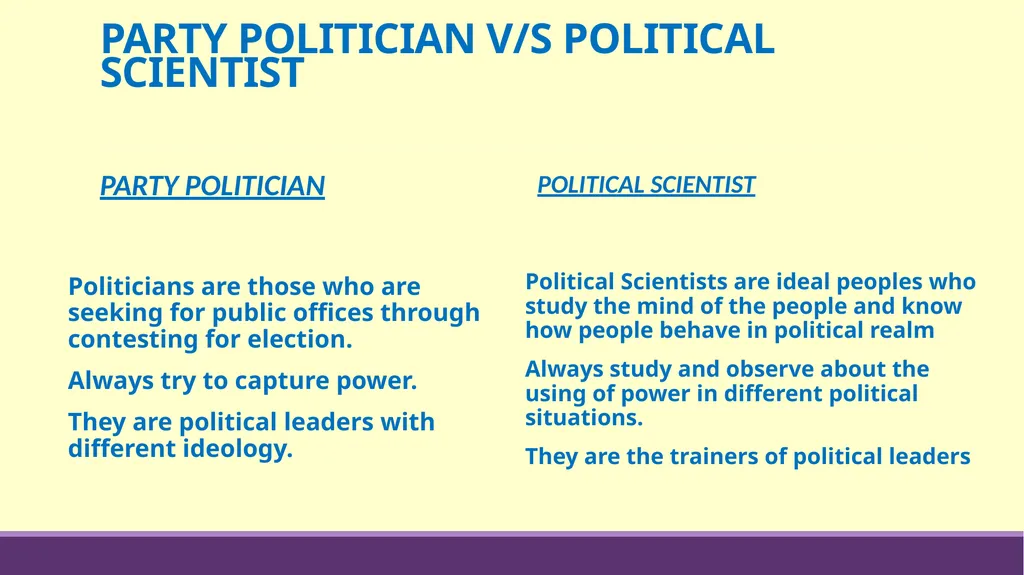 PARTY POLITICIAN V/S POLITICAL SCIENTIST

PARTY POLITICIAN

Politicians are those who are seeking for public offices through contesting for election.

Always try to capture power.

They are political leaders with different ideology.

POLITICAL SCIENTIST

Political Scientists are ideal peoples who study the mind of the people and know how people behave in political realm

Always study and observe about the using of power in different political situations.

They are the trainers of political leaders